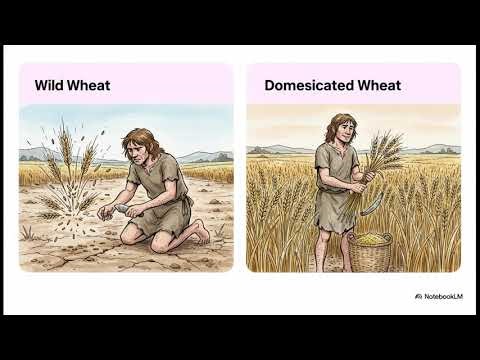 Wild Wheat

Domesicated Wheat

NotebookLM